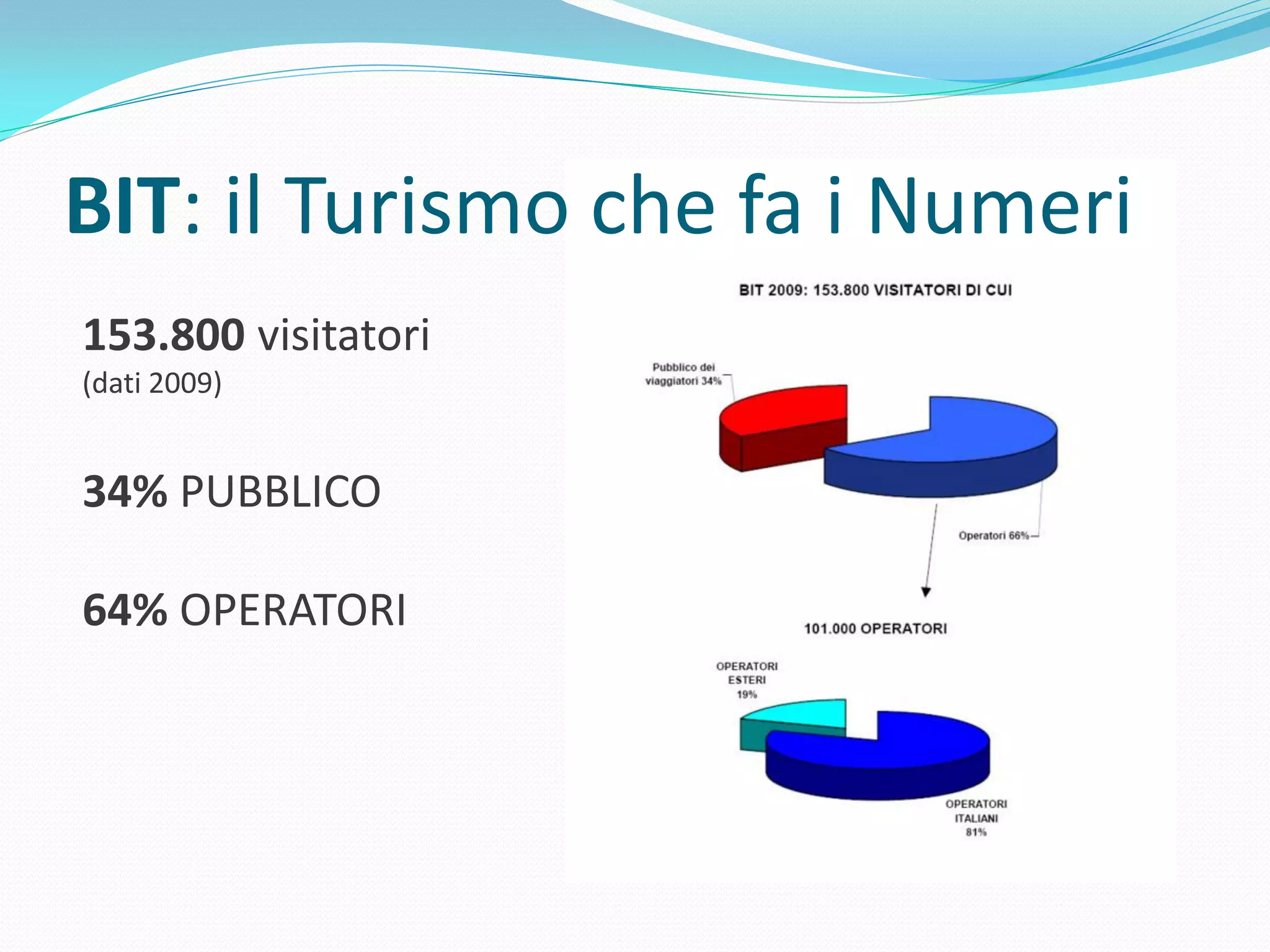 BIT: il Turismo che fa i Numeri

153.800 visitatori
(dati 2009)

34% PUBBLICO

64% OPERATORI

BIT 2009: 153.800 VISITATORI DI CUI

Pubblico dei viaggiatori 34%

Operatori 66%

101.000 OPERATORI

OPERATORI ESTERI 19%

OPERATORI ITALIANI 81%